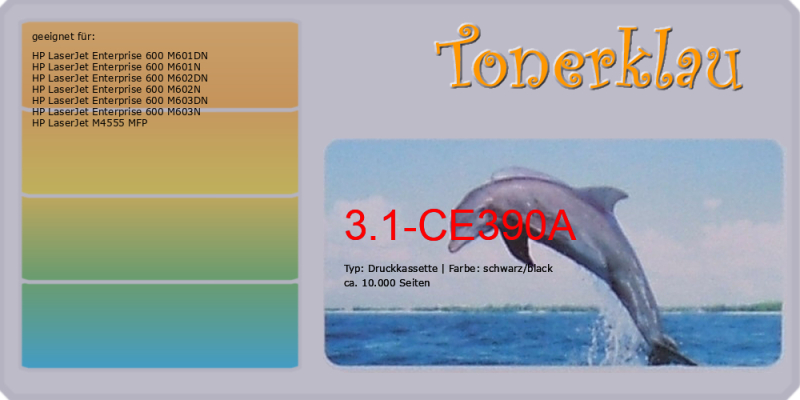 geeignet für:

HP LaserJet Enterprise 600 M601DN
HP LaserJet Enterprise 600 M601N
HP LaserJet Enterprise 600 M602DN
HP LaserJet Enterprise 600 M602N
HP LaserJet Enterprise 600 M603DN
HP LaserJet Enterprise 600 M603N
HP LaserJet M4555 MFP

Tonerklau

3.1-CE390A

Typ: Druckkassette | Farbe: schwarz/black
ca. 10.000 Seiten